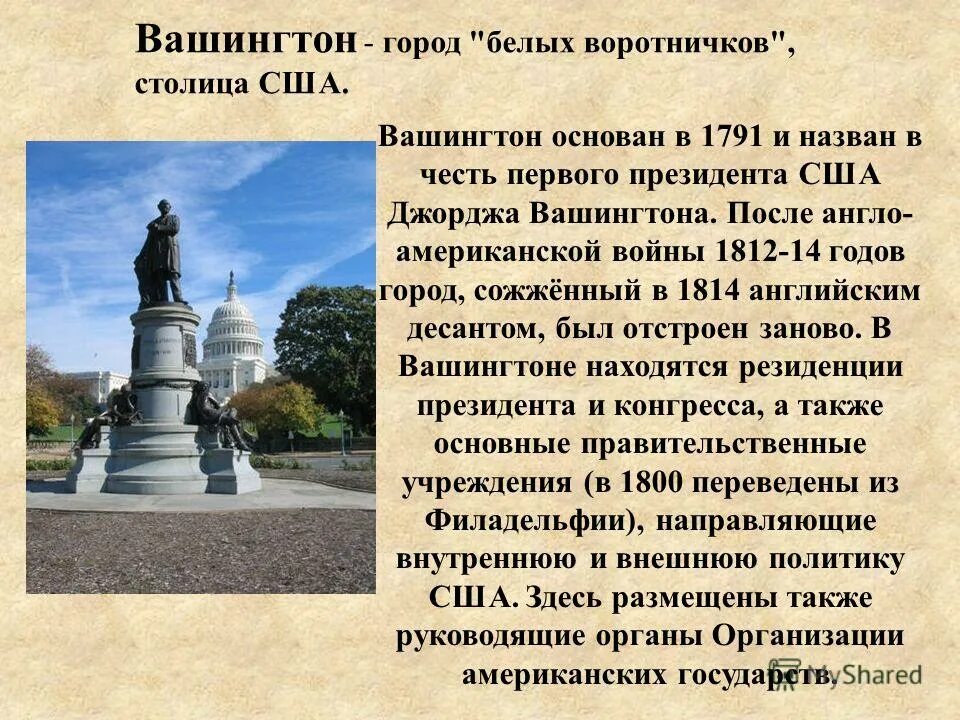 Вашингтон - город "белых воротничков", столица США.

Вашингтон основан в 1791 и назван в честь первого президента США Джорджа Вашингтона. После англо-американской войны 1812-14 годов город, сожжённый в 1814 английским десантом, был отстроен заново. В Вашингтоне находятся резиденции президента и конгресса, а также основные правительственные учреждения (в 1800 переведены из Филадельфии), направляющие внутреннюю и внешнюю политику США. Здесь размещены также руководящие органы Организации американских государств.

MyShared